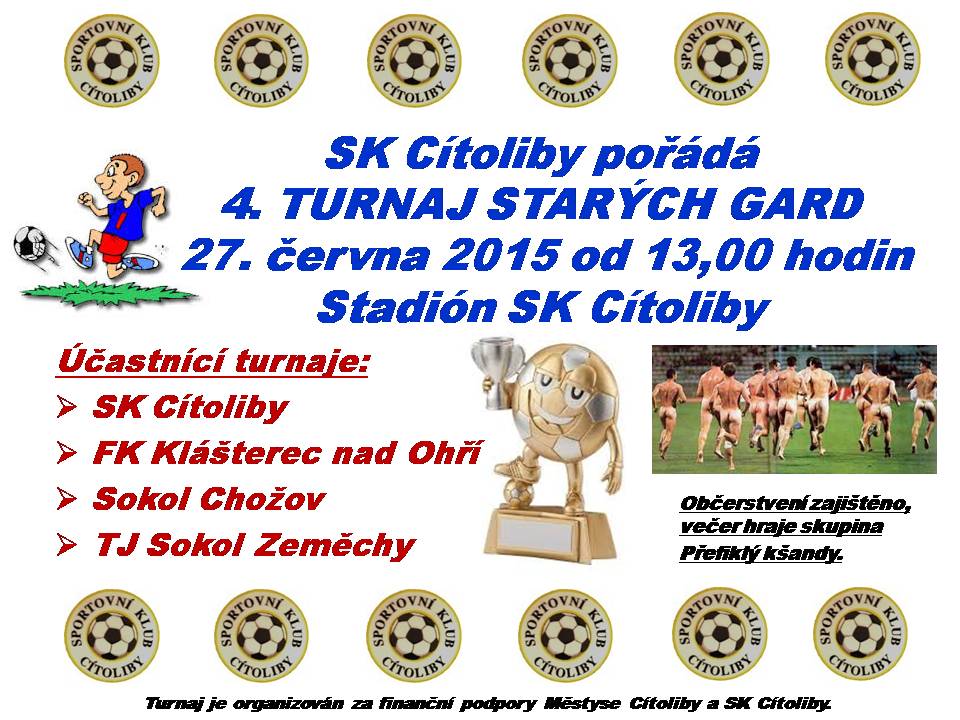 SPORTOVNÍ KLUB CÍTOLIBY
SPORTOVNÍ KLUB CÍTOLIBY
SPORTOVNÍ KLUB CÍTOLIBY
SPORTOVNÍ KLUB CÍTOLIBY
SPORTOVNÍ KLUB CÍTOLIBY
SPORTOVNÍ KLUB CÍTOLIBY

SK Cítoliby pořádá
4. TURNAJ STARÝCH GARD
27. června 2015 od 13,00 hodin
Stadión SK Cítoliby

Účastnící turnaje:
➢ SK Cítoliby
➢ FK Klášterec nad Ohří
➢ Sokol Chožov
➢ TJ Sokol Zeměchy

Občerstvení zajištěno, večer hraje skupina Přefiklý kšandy.

SPORTOVNÍ KLUB CÍTOLIBY
SPORTOVNÍ KLUB CÍTOLIBY
SPORTOVNÍ KLUB CÍTOLIBY
SPORTOVNÍ KLUB CÍTOLIBY
SPORTOVNÍ KLUB CÍTOLIBY
SPORTOVNÍ KLUB CÍTOLIBY

Turnaj je organizován za finanční podpory Městyse Cítoliby a SK Cítoliby.